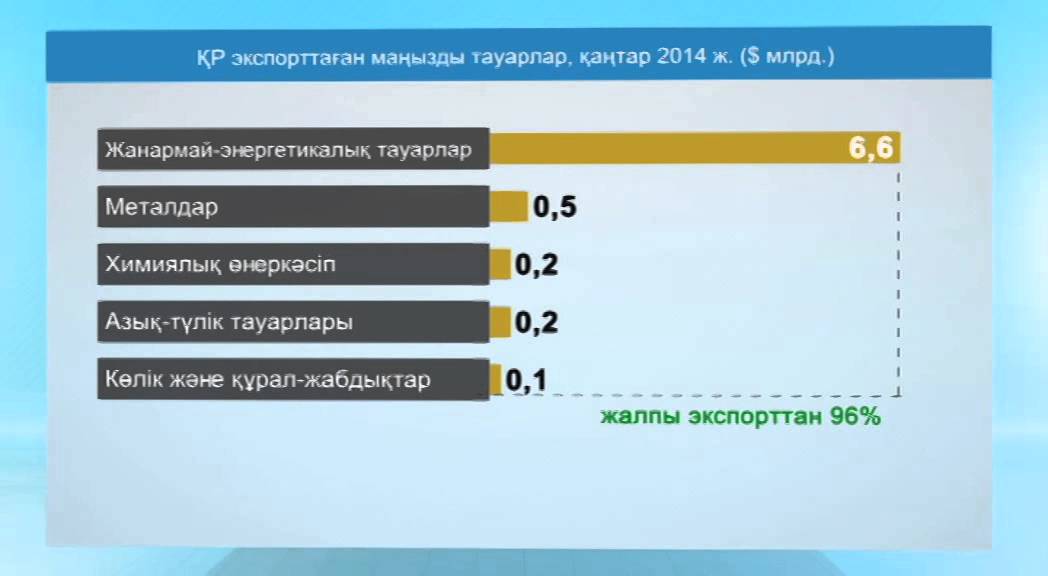 ҚР экспорттаған маңызды тауарлар, қаңтар 2014 ж. ($ млрд.)

Жанармай-энергетикалық тауарлар 6,6

Металдар 0,5

Химиялық өнеркәсіп 0,2

Азық-түлік тауарлары 0,2

Көлік және құрал-жабдықтар 0,1

жалпы экспорттан 96%